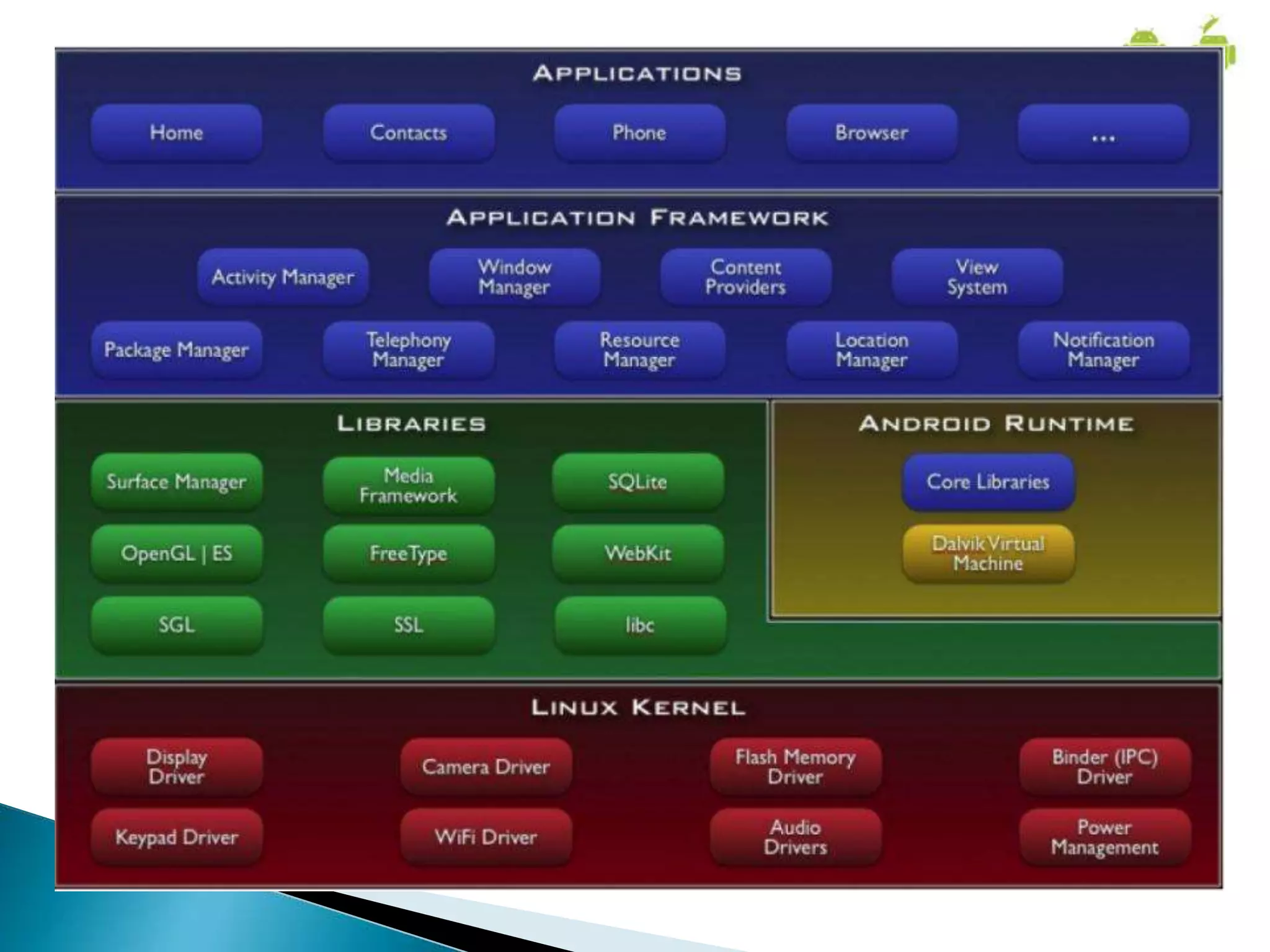 APPLICATIONS

Home
Contacts
Phone
Browser
...

APPLICATION FRAMEWORK

Activity Manager
Window Manager
Content Providers
View System
Package Manager
Telephony Manager
Resource Manager
Location Manager
Notification Manager

LIBRARIES

Surface Manager
Media Framework
SQLite
OpenGL | ES
FreeType
WebKit
SGL
SSL
libc

ANDROID RUNTIME

Core Libraries
Dalvik Virtual Machine

LINUX KERNEL

Display Driver
Camera Driver
Flash Memory Driver
Binder (IPC) Driver
Keypad Driver
WiFi Driver
Audio Drivers
Power Management